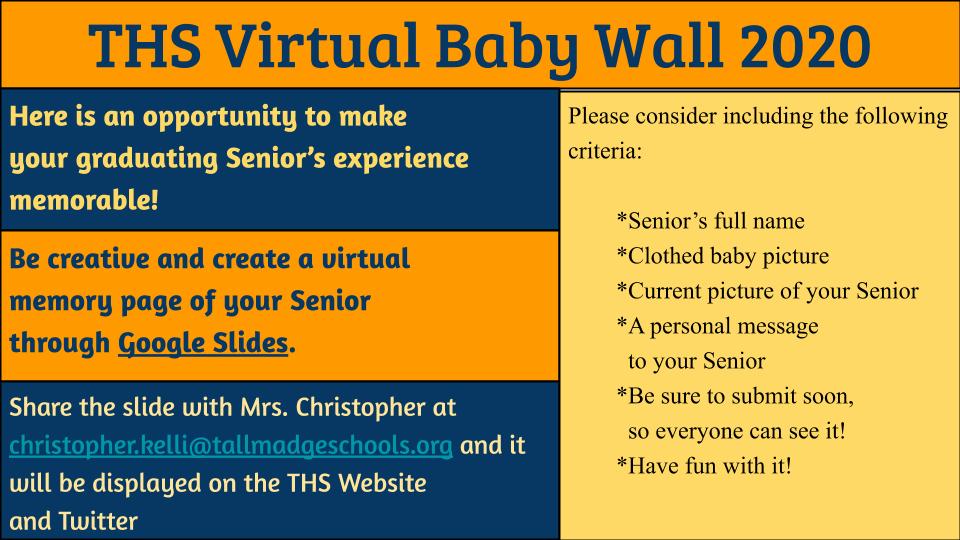 THS Virtual Baby Wall 2020

Here is an opportunity to make your graduating Senior's experience memorable!

Be creative and create a virtual memory page of your Senior through Google Slides.

Share the slide with Mrs. Christopher at christopher.kelli@tallmadgeschools.org and it will be displayed on the THS Website and Twitter

Please consider including the following criteria:

*Senior's full name
*Clothed baby picture
*Current picture of your Senior
*A personal message to your Senior
*Be sure to submit soon, so everyone can see it!
*Have fun with it!